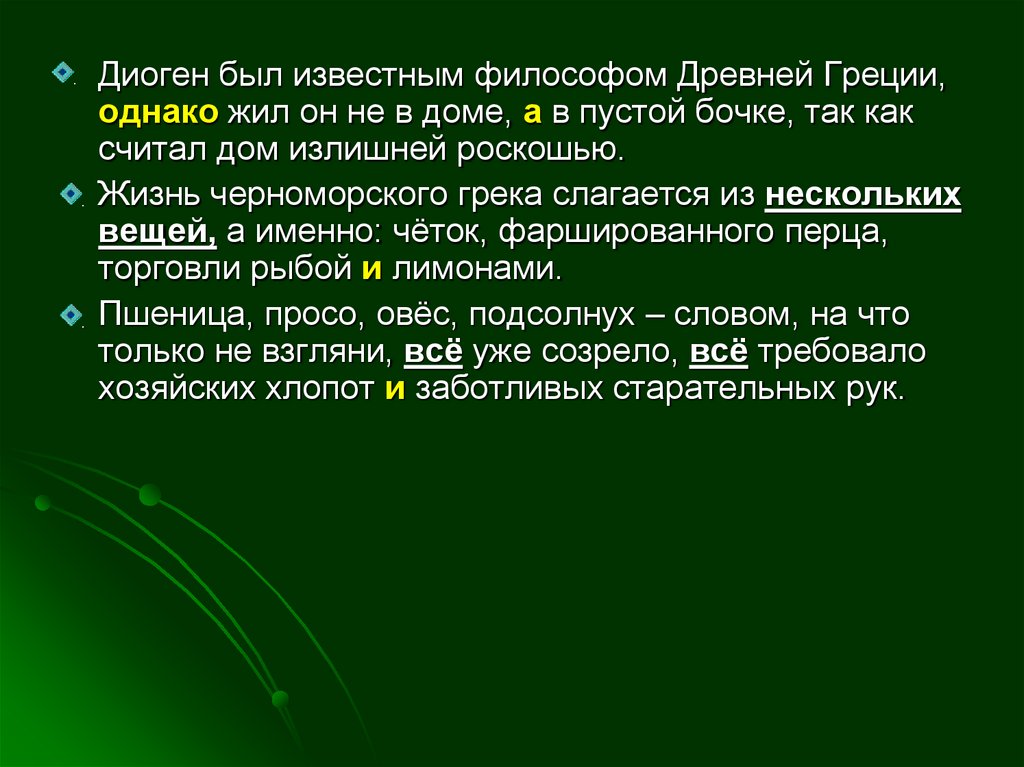 Диоген был известным философом Древней Греции, однако жил он не в доме, а в пустой бочке, так как считал дом излишней роскошью.

Жизнь черноморского грека слагается из нескольких вещей, а именно: чёток, фаршированного перца, торговли рыбой и лимонами.

Пшеница, просо, овёс, подсолнух – словом, на что только не взгляни, всё уже созрело, всё требовало хозяйских хлопот и заботливых старательных рук.